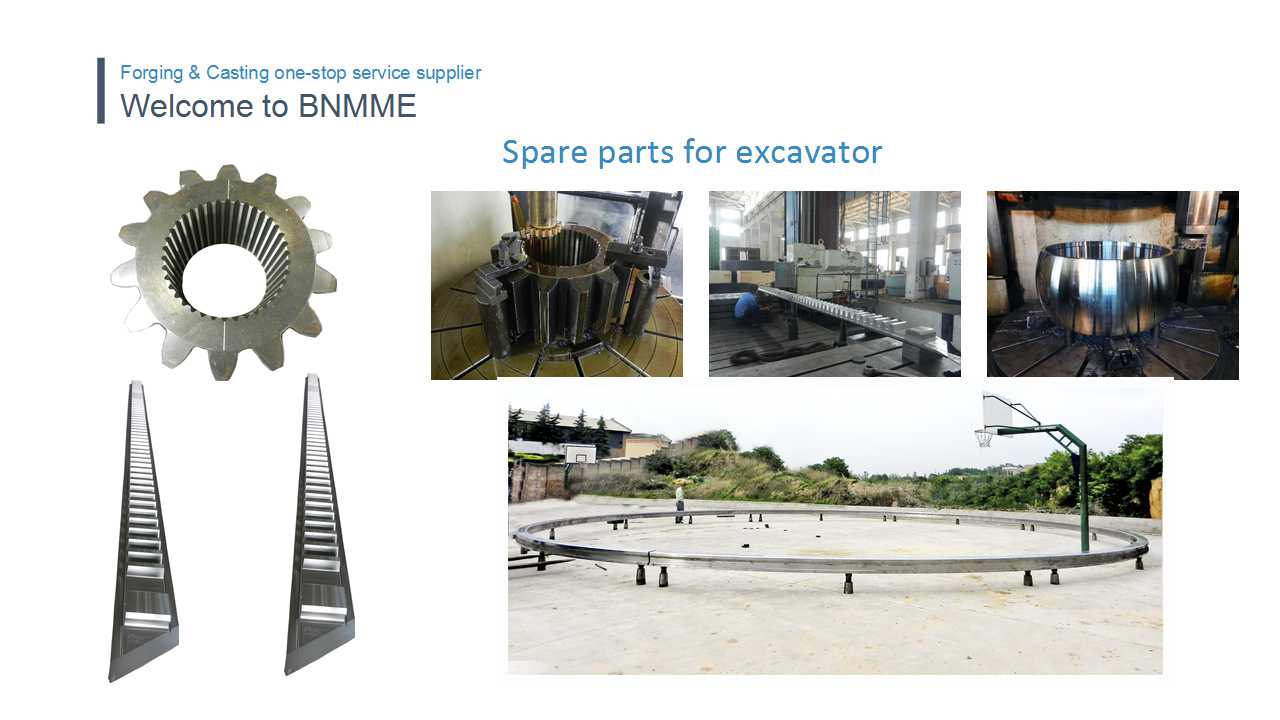 Forging & Casting one-stop service supplier
Welcome to BNMME

Spare parts for excavator